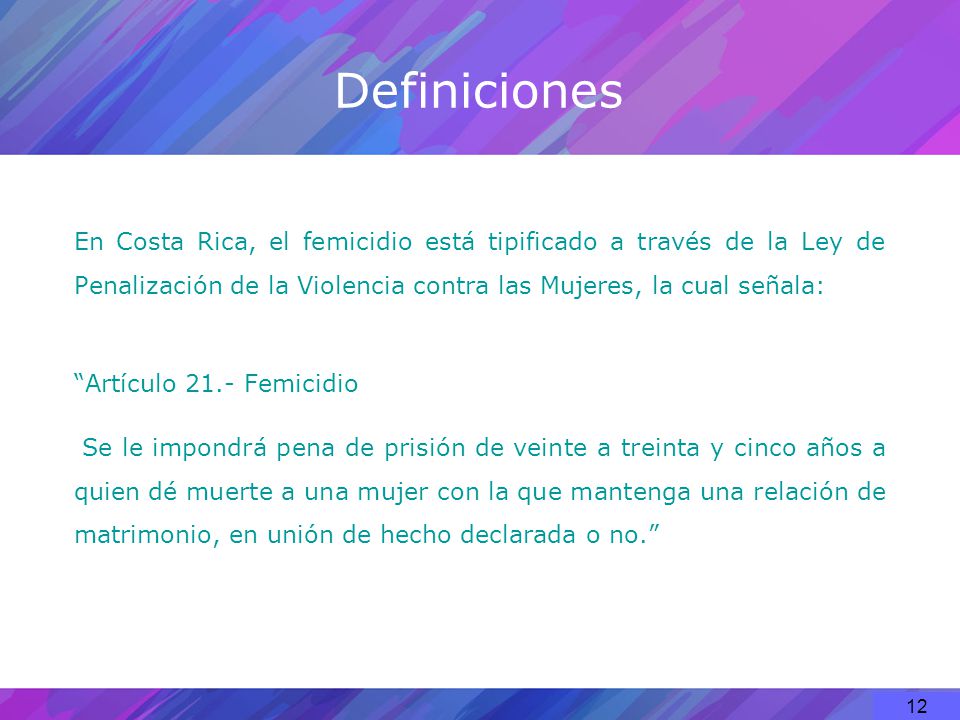 Definiciones

En Costa Rica, el femicidio está tipificado a través de la Ley de Penalización de la Violencia contra las Mujeres, la cual señala:

“Artículo 21.- Femicidio

Se le impondrá pena de prisión de veinte a treinta y cinco años a quien dé muerte a una mujer con la que mantenga una relación de matrimonio, en unión de hecho declarada o no.”

12